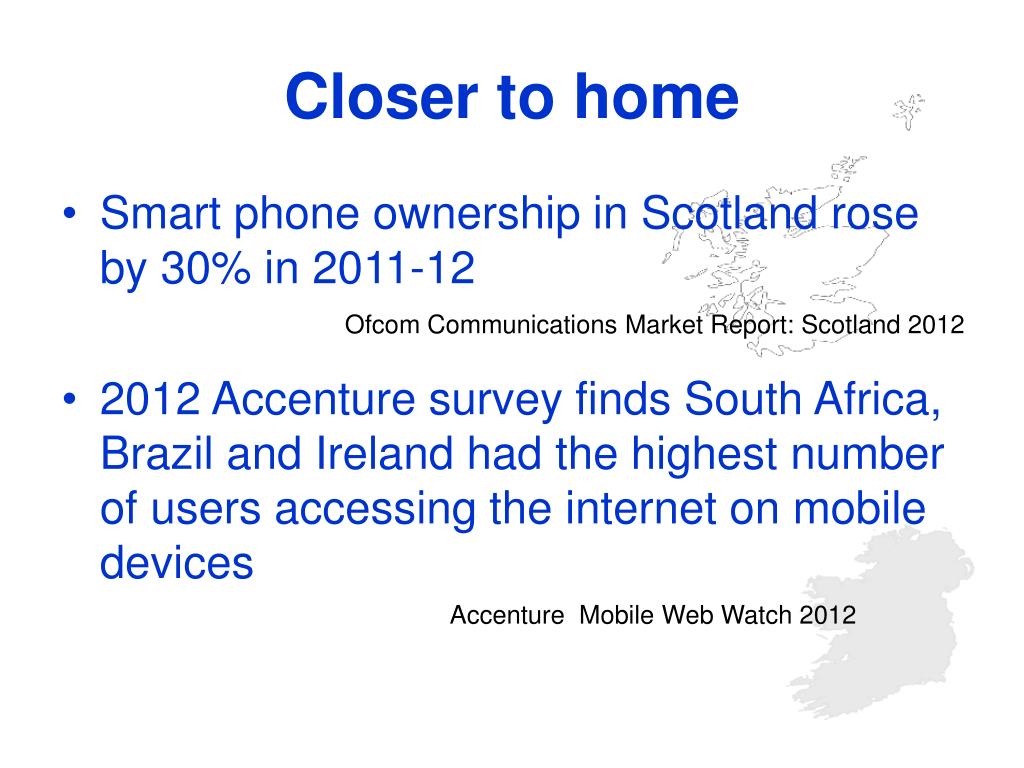 Closer to home

• Smart phone ownership in Scotland rose by 30% in 2011-12

Ofcom Communications Market Report: Scotland 2012

• 2012 Accenture survey finds South Africa, Brazil and Ireland had the highest number of users accessing the internet on mobile devices

Accenture Mobile Web Watch 2012